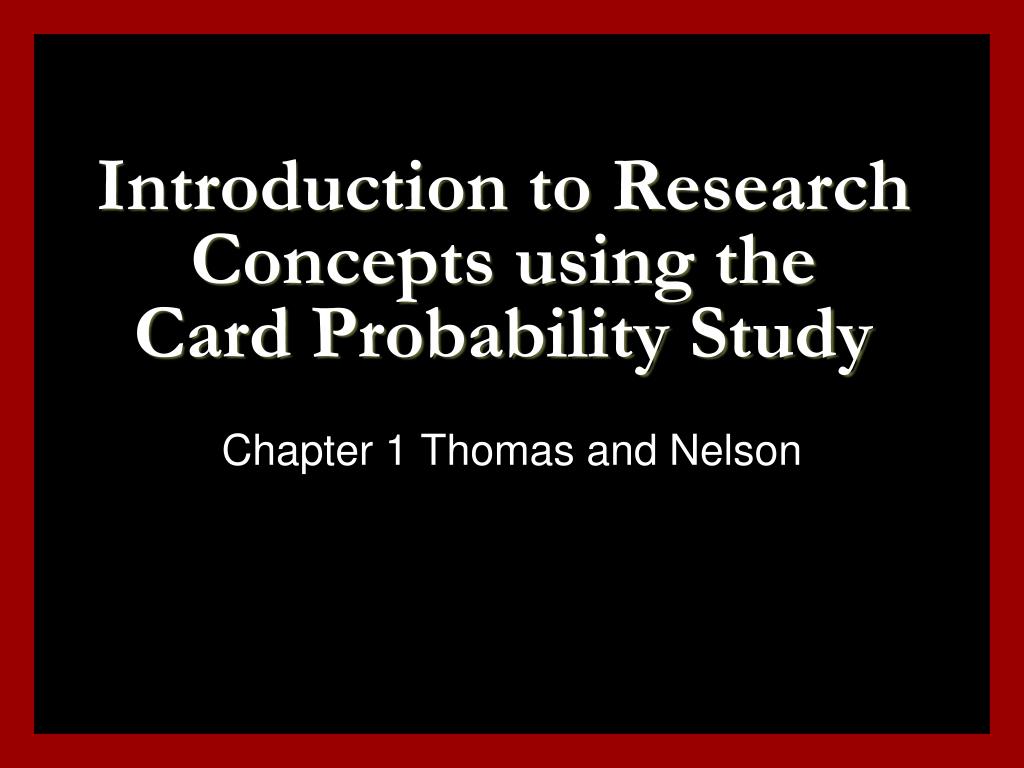 Introduction to Research Concepts using the Card Probability Study

Chapter 1 Thomas and Nelson